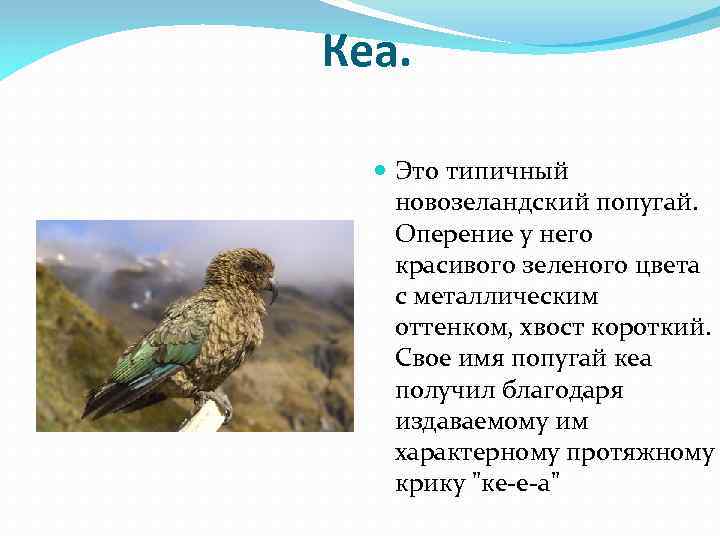 Кеа.

Это типичный новозеландский попугай. Оперение у него красивого зеленого цвета с металлическим оттенком, хвост короткий. Свое имя попугай кеа получил благодаря издаваемому им характерному протяжному крику "ке-е-а"